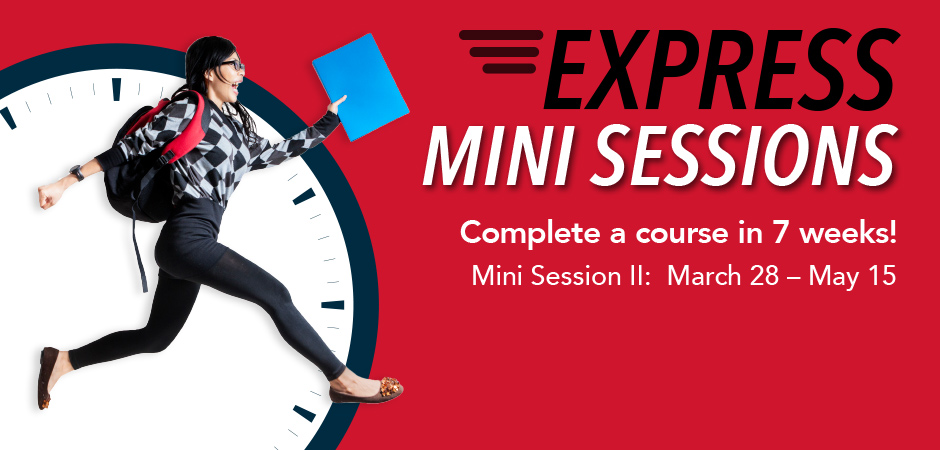 EXPRESS
MINI SESSIONS

Complete a course in 7 weeks!
Mini Session II: March 28 – May 15